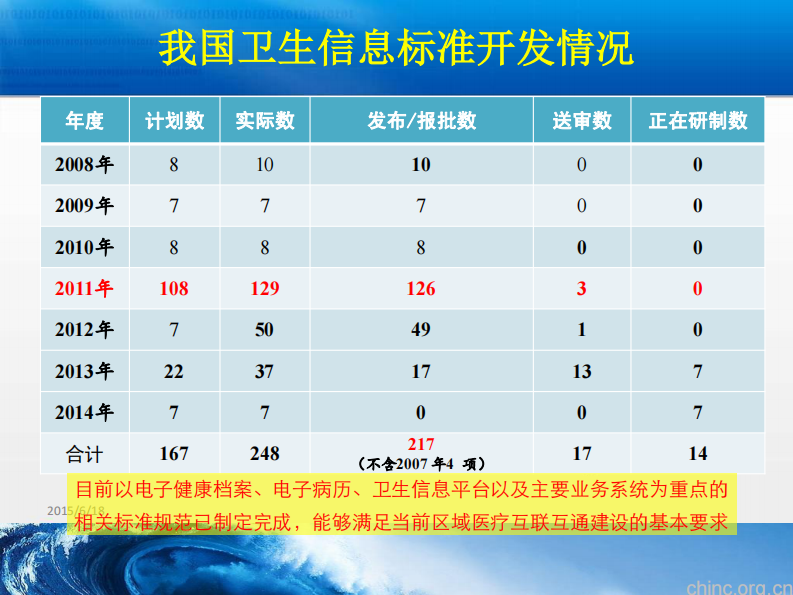 我国卫生信息标准开发情况

| 年度 | 计划数 | 实际数 | 发布/报批数 | 送审数 | 正在研制数 |
|---|---|---|---|---|---|
| 2008年 | 8 | 10 | 10 | 0 | 0 |
| 2009年 | 7 | 7 | 7 | 0 | 0 |
| 2010年 | 8 | 8 | 8 | 0 | 0 |
| 2011年 | 108 | 129 | 126 | 3 | 0 |
| 2012年 | 7 | 50 | 49 | 1 | 0 |
| 2013年 | 22 | 37 | 17 | 13 | 7 |
| 2014年 | 7 | 7 | 0 | 0 | 7 |
| 合计 | 167 | 248 | 217 （不含2007年4 项） | 17 | 14 |

目前以电子健康档案、电子病历、卫生信息平台以及主要业务系统为重点的相关标准规范已制定完成，能够满足当前区域医疗互联互通建设的基本要求

2015/6/18

chinc.org.cn